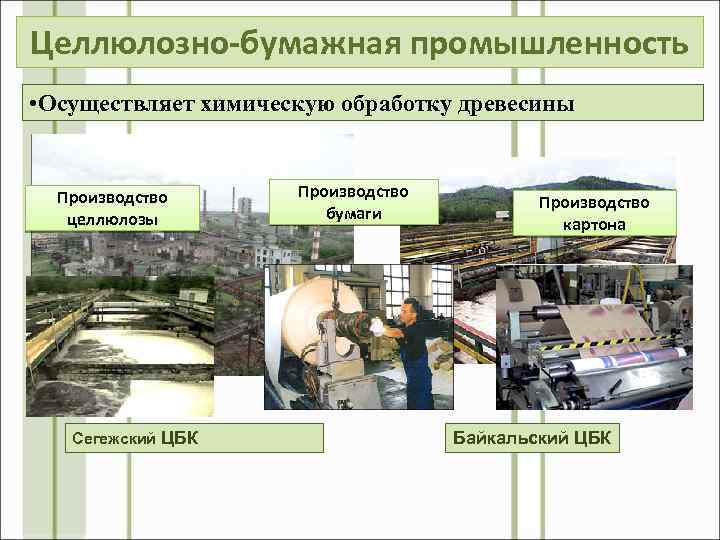 Целлюлозно-бумажная промышленность

•Осуществляет химическую обработку древесины

Производство целлюлозы

Производство бумаги

Производство картона

Сегежский ЦБК

Байкальский ЦБК